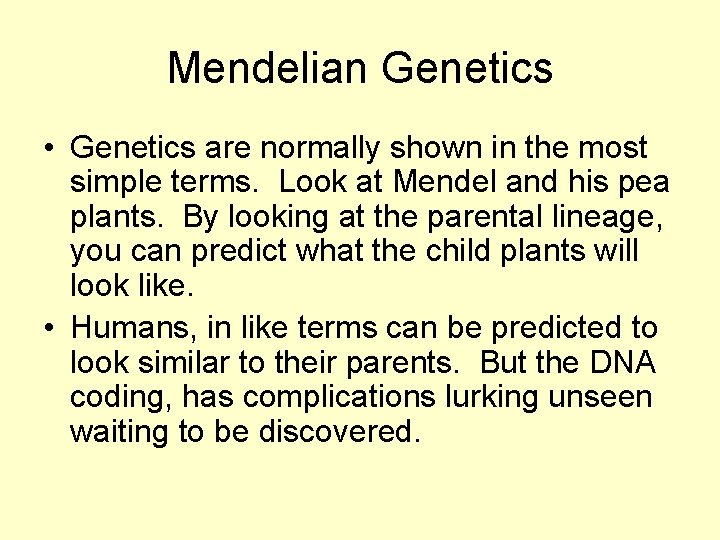 Mendelian Genetics

• Genetics are normally shown in the most simple terms. Look at Mendel and his pea plants. By looking at the parental lineage, you can predict what the child plants will look like.

• Humans, in like terms can be predicted to look similar to their parents. But the DNA coding, has complications lurking unseen waiting to be discovered.